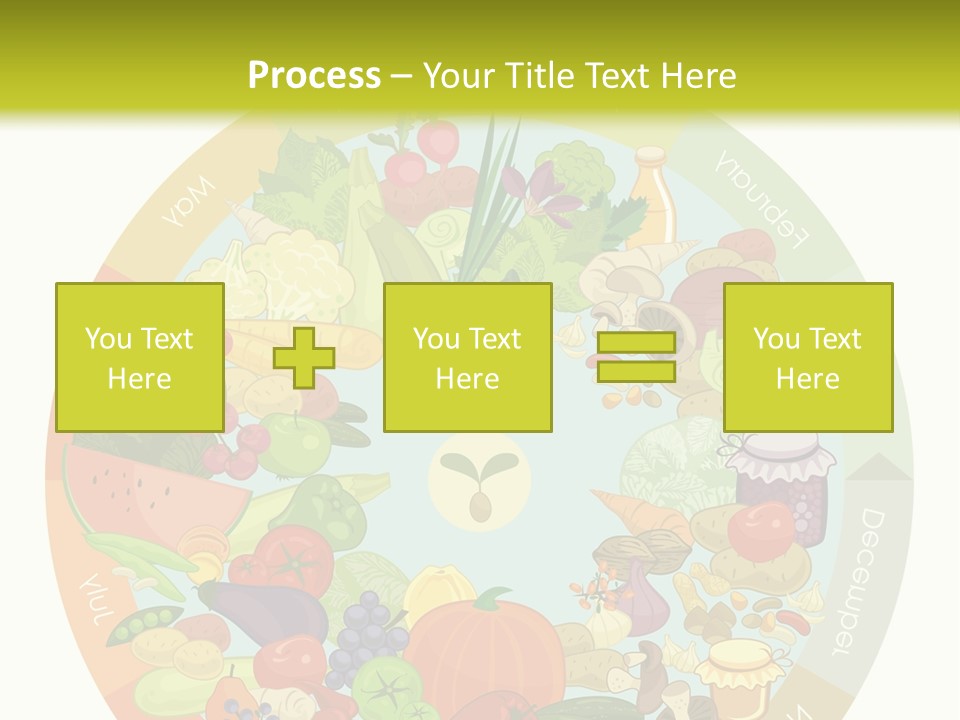 Process – Your Title Text Here

May

February

You Text Here

You Text Here

You Text Here

July

December